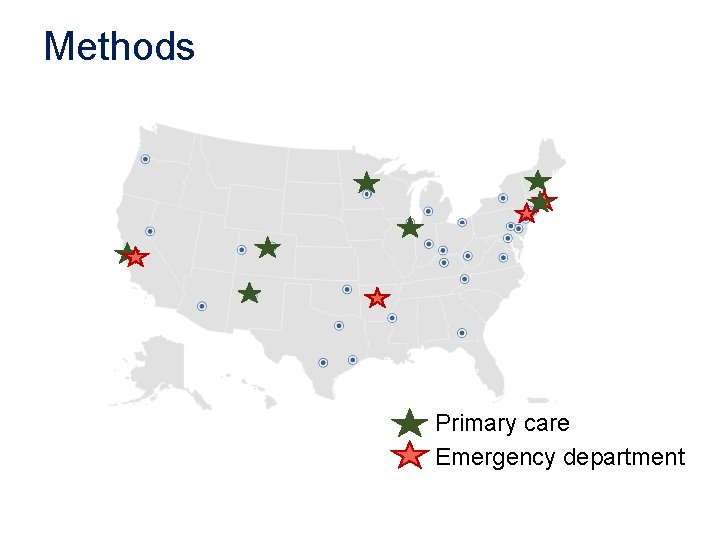 Methods

Primary care
Emergency department